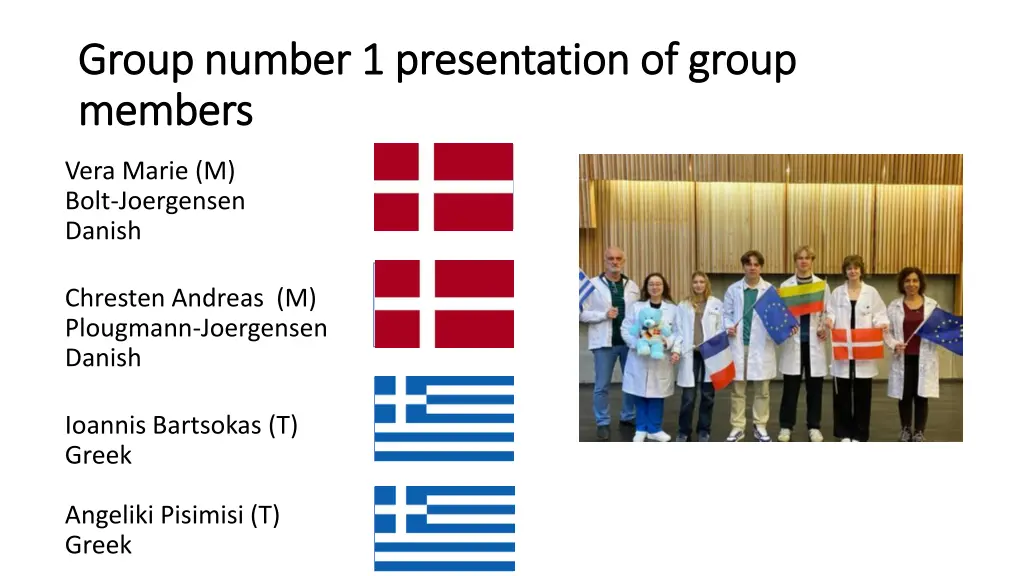 Group number 1 presentation of group members

Vera Marie (M)
Bolt-Joergensen
Danish

Chresten Andreas (M)
Plougmann-Joergensen
Danish

Ioannis Bartsokas (T)
Greek

Angeliki Pisimisi (T)
Greek